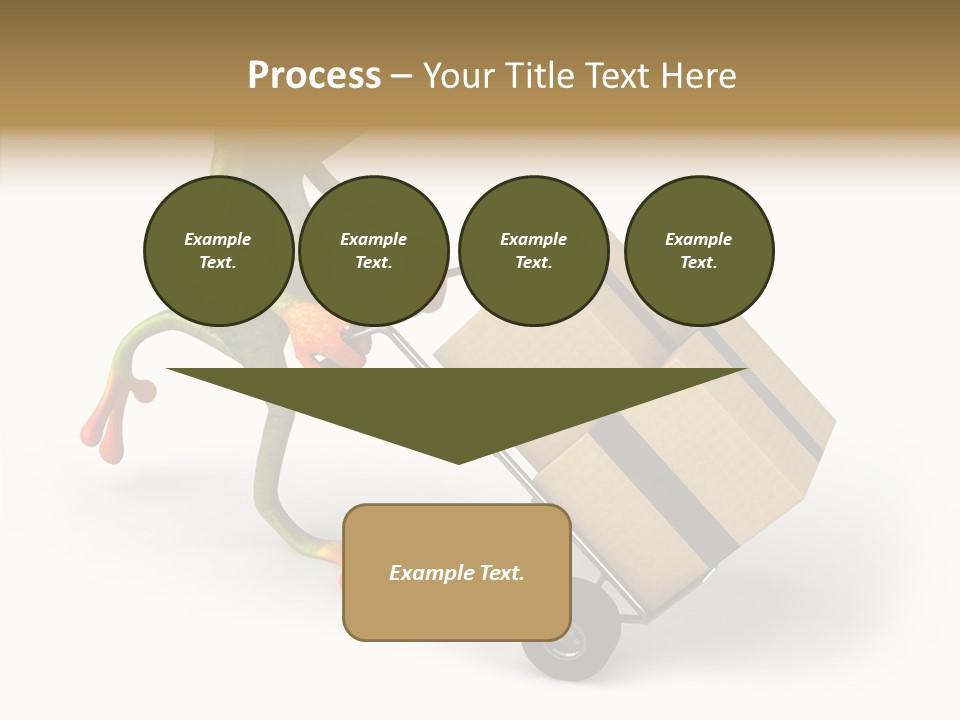 Process – Your Title Text Here

Example Text.

Example Text.

Example Text.

Example Text.

Example Text.